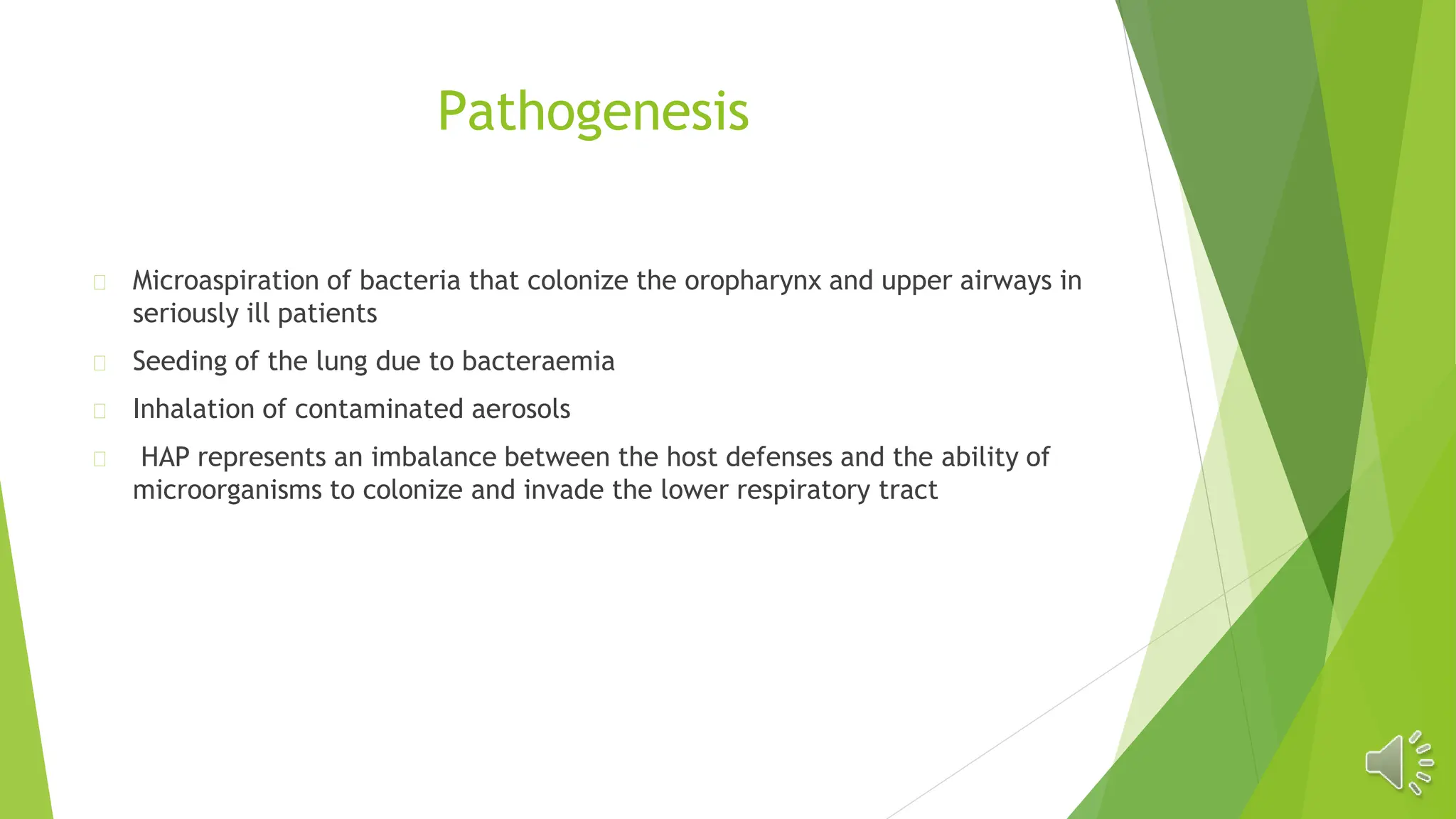 Pathogenesis

Microaspiration of bacteria that colonize the oropharynx and upper airways in seriously ill patients

Seeding of the lung due to bacteraemia

Inhalation of contaminated aerosols

HAP represents an imbalance between the host defenses and the ability of microorganisms to colonize and invade the lower respiratory tract